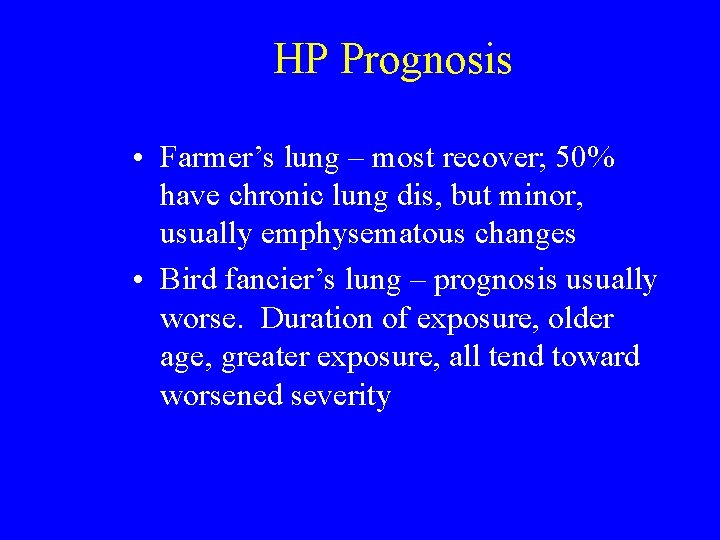 HP Prognosis

• Farmer’s lung – most recover; 50% have chronic lung dis, but minor, usually emphysematous changes
• Bird fancier’s lung – prognosis usually worse. Duration of exposure, older age, greater exposure, all tend toward worsened severity